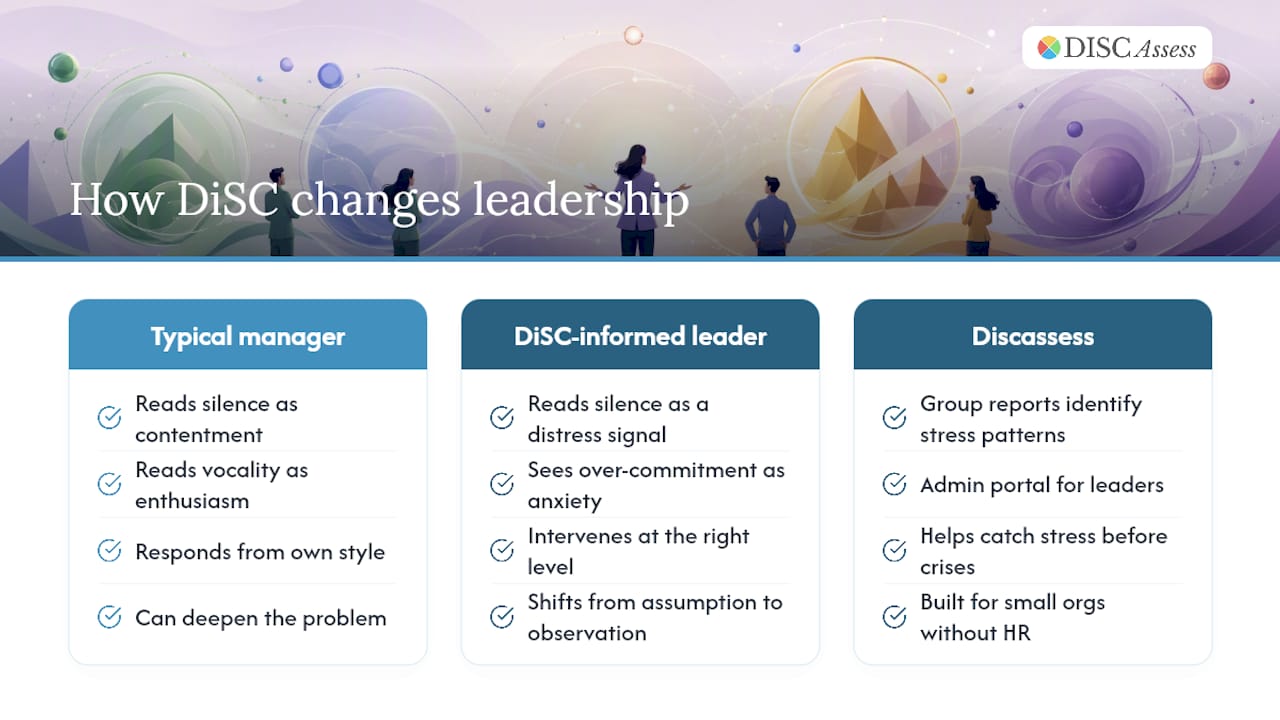 DISC Assess

How DiSC changes leadership

Typical manager

Reads silence as contentment

Reads vocality as enthusiasm

Responds from own style

Can deepen the problem

DiSC-informed leader

Reads silence as a distress signal

Sees over-commitment as anxiety

Intervenes at the right level

Shifts from assumption to observation

Discassess

Group reports identify stress patterns

Admin portal for leaders

Helps catch stress before crises

Built for small orgs without HR